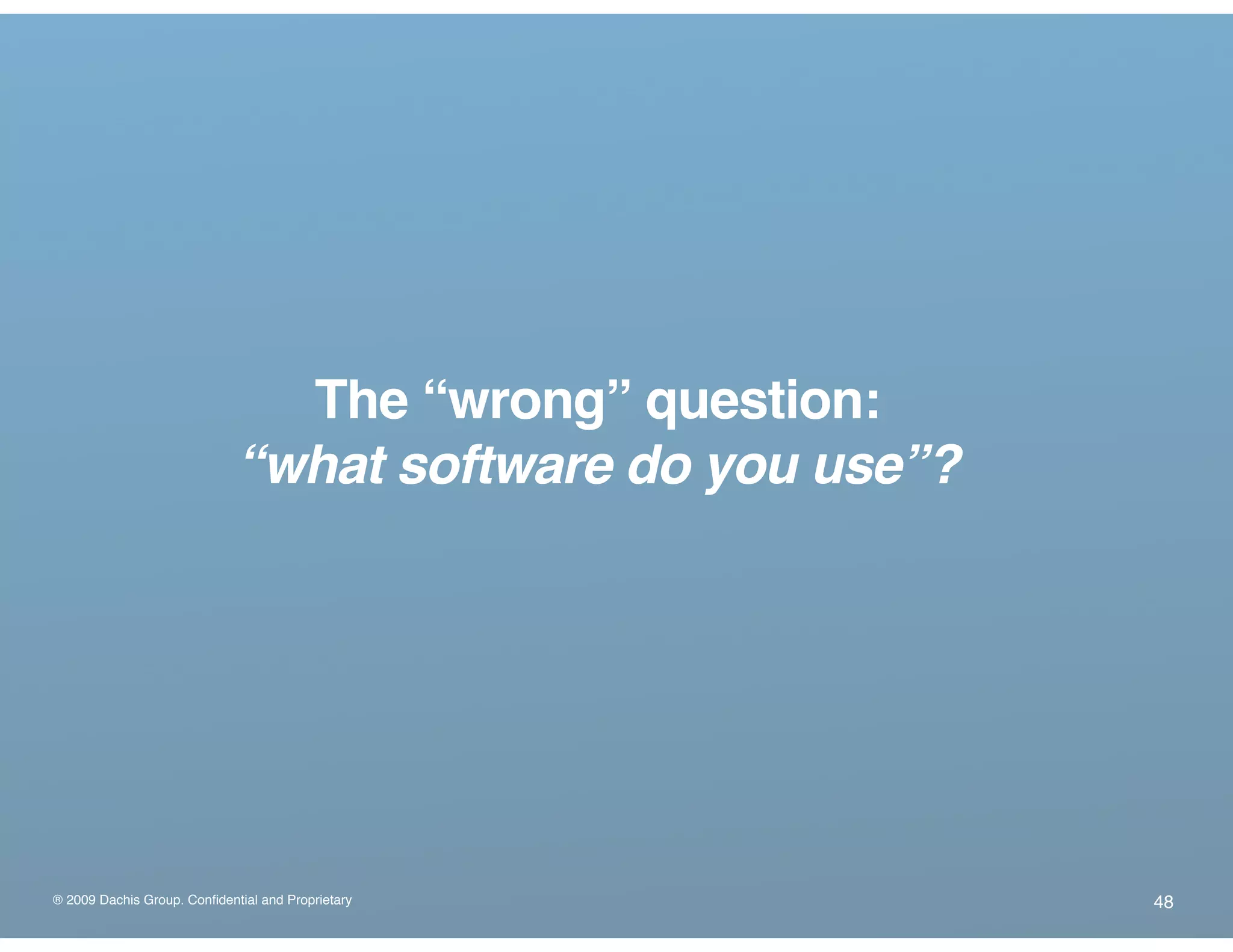 The “wrong” question:
“what software do you use”?

® 2009 Dachis Group. Confidential and Proprietary

48